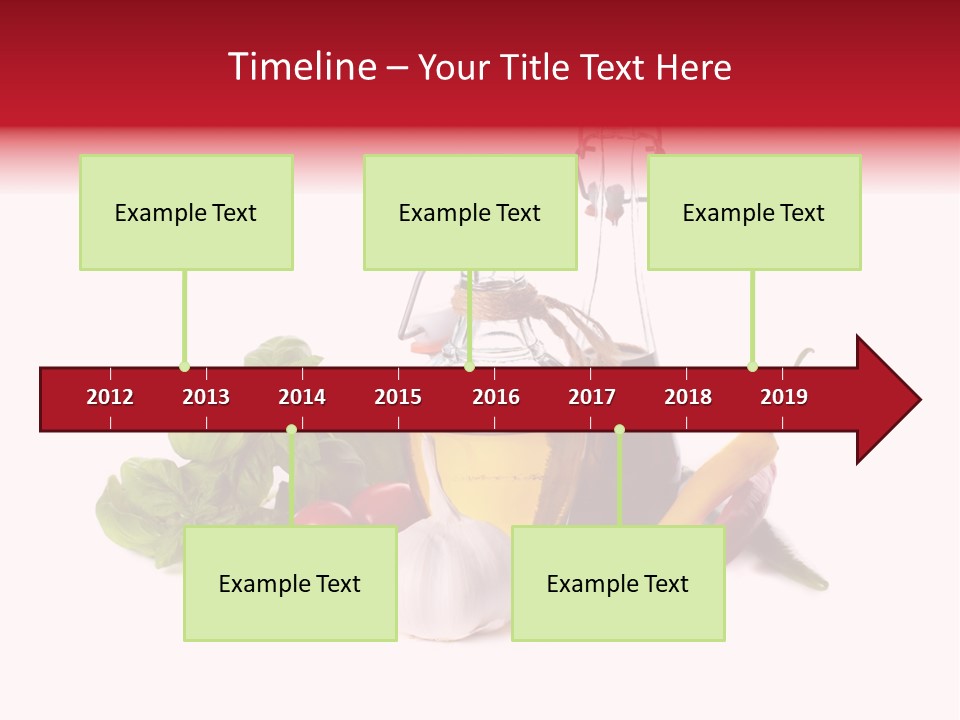 Timeline – Your Title Text Here

Example Text

Example Text

Example Text

2012 2013 2014 2015 2016 2017 2018 2019

Example Text

Example Text